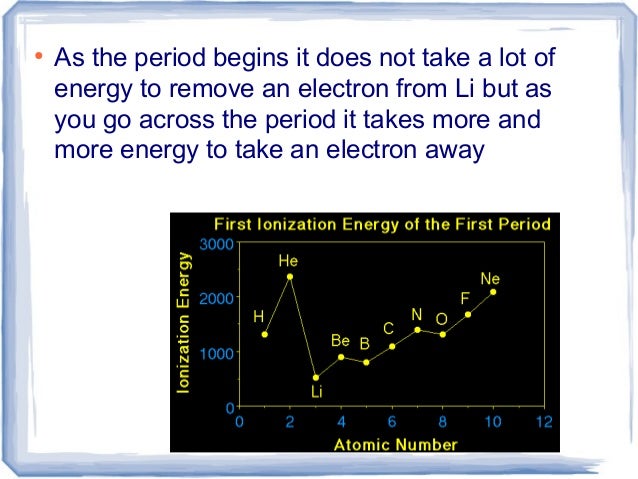 • As the period begins it does not take a lot of energy to remove an electron from Li but as you go across the period it takes more and more energy to take an electron away

First Ionization Energy of the First Period

Ionization Energy

3000
2000
1000
0

H
He
Li
Be
B
C
N
O
F
Ne

0 2 4 6 8 10 12

Atomic Number